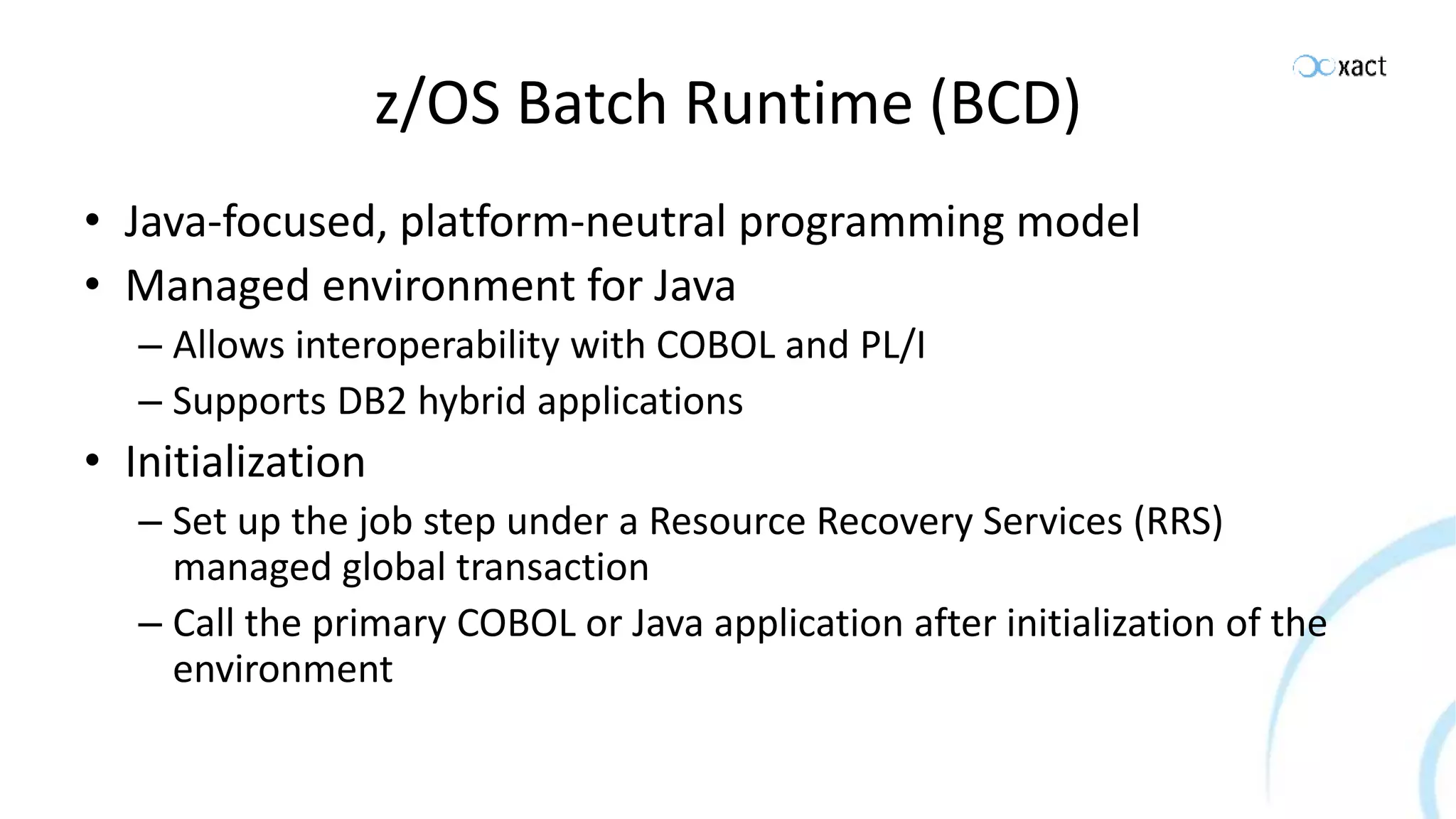 xact

z/OS Batch Runtime (BCD)

• Java-focused, platform-neutral programming model
• Managed environment for Java
– Allows interoperability with COBOL and PL/I
– Supports DB2 hybrid applications
• Initialization
– Set up the job step under a Resource Recovery Services (RRS) managed global transaction
– Call the primary COBOL or Java application after initialization of the environment